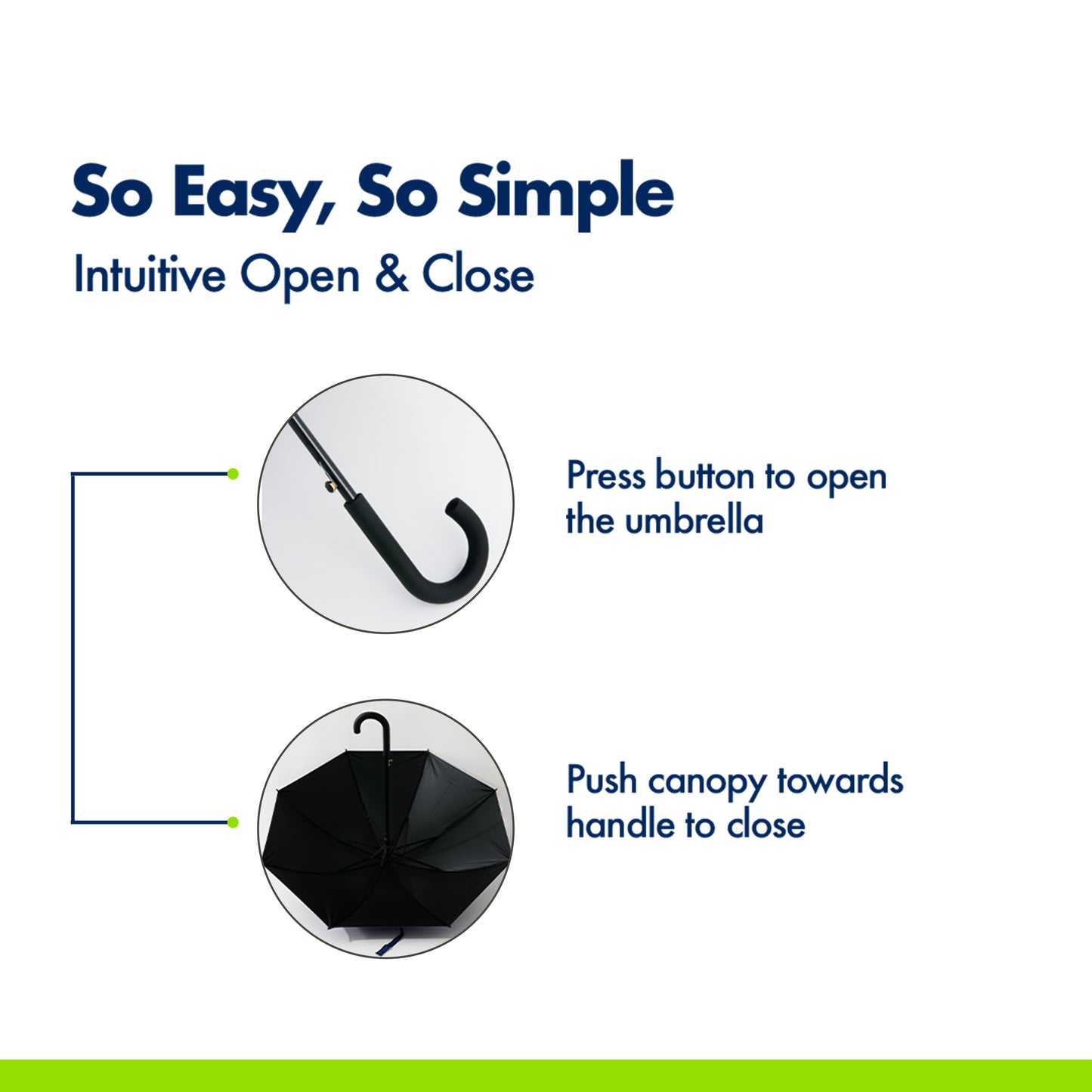 So Easy, So Simple
Intuitive Open & Close

Press button to open the umbrella

Push canopy towards handle to close